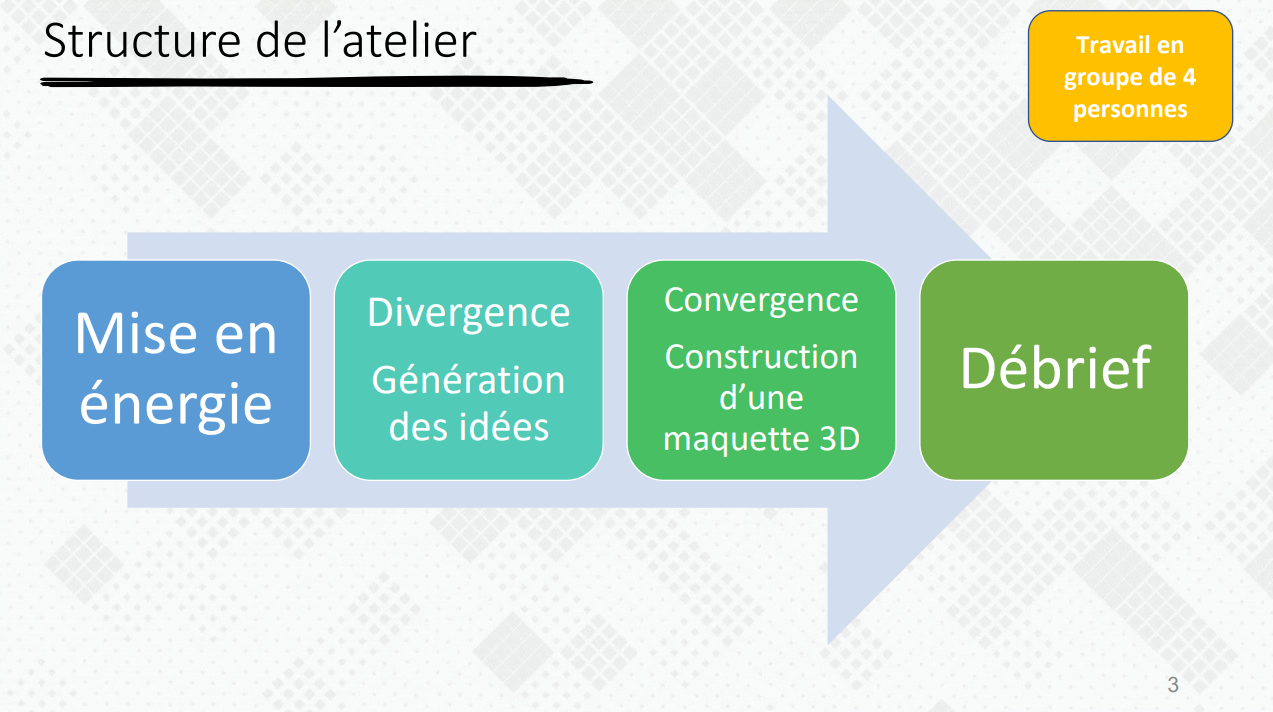 Structure de l’atelier

Travail en groupe de 4 personnes

Mise en énergie

Divergence

Génération des idées

Convergence

Construction d’une maquette 3D

Débrief

3